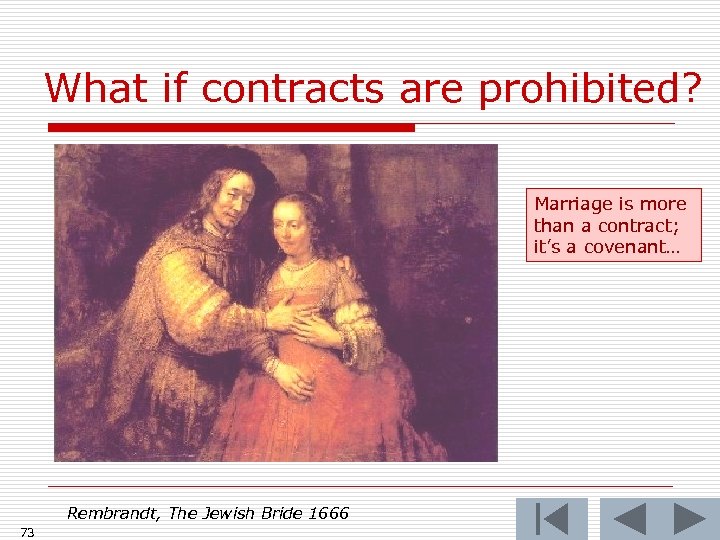 What if contracts are prohibited?

Marriage is more than a contract; it's a covenant…

Rembrandt, The Jewish Bride 1666

73